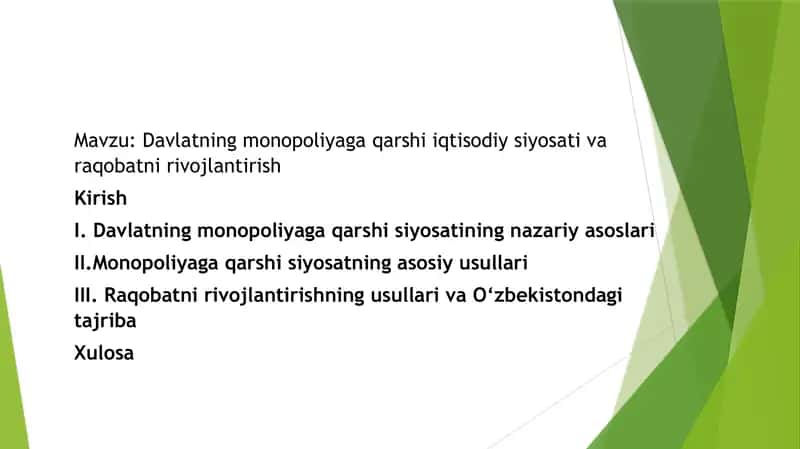 Mavzu: Davlatning monopoliyaga qarshi iqtisodiy siyosati va raqobatni rivojlantirish

Kirish

I. Davlatning monopoliyaga qarshi siyosatining nazariy asoslari

II.Monopoliyaga qarshi siyosatning asosiy usullari

III. Raqobatni rivojlantirishning usullari va O‘zbekistondagi tajriba

Xulosa